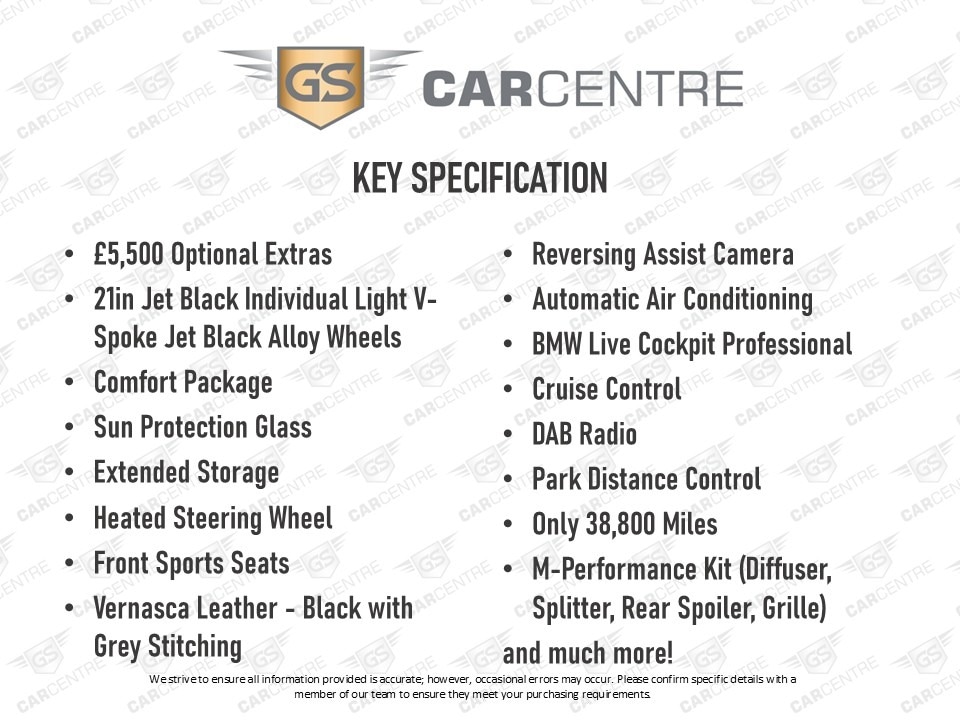 GS CARCENTRE

KEY SPECIFICATION

• £5,500 Optional Extras
• 21in Jet Black Individual Light V-Spoke Jet Black Alloy Wheels
• Comfort Package
• Sun Protection Glass
• Extended Storage
• Heated Steering Wheel
• Front Sports Seats
• Vernasca Leather - Black with Grey Stitching

• Reversing Assist Camera
• Automatic Air Conditioning
• BMW Live Cockpit Professional
• Cruise Control
• DAB Radio
• Park Distance Control
• Only 38,800 Miles
• M-Performance Kit (Diffuser, Splitter, Rear Spoiler, Grille)

and much more!

We strive to ensure all information provided is accurate; however, occasional errors may occur. Please confirm specific details with a member of our team to ensure they meet your purchasing requirements.